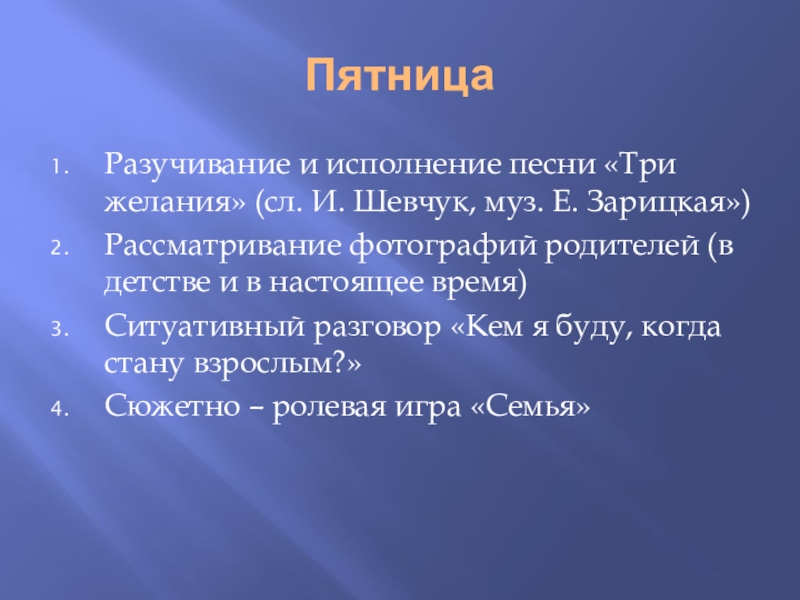 Пятница

1. Разучивание и исполнение песни «Три желания» (сл. И. Шевчук, муз. Е. Зарицкая»)
2. Рассматривание фотографий родителей (в детстве и в настоящее время)
3. Ситуативный разговор «Кем я буду, когда стану взрослым?»
4. Сюжетно – ролевая игра «Семья»